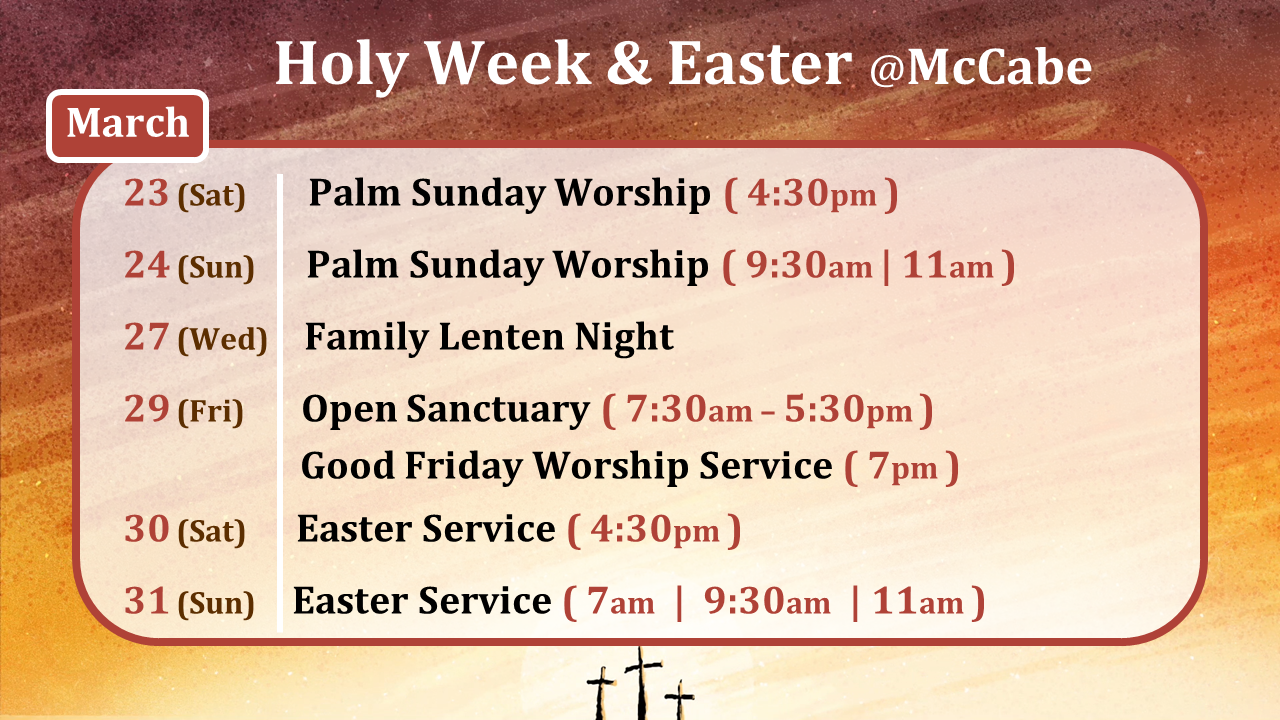 Holy Week & Easter @McCabe

March

23 (Sat) Palm Sunday Worship ( 4:30pm )

24 (Sun) Palm Sunday Worship ( 9:30am | 11am )

27 (Wed) Family Lenten Night

29 (Fri) Open Sanctuary ( 7:30am – 5:30pm )

Good Friday Worship Service ( 7pm )

30 (Sat) Easter Service ( 4:30pm )

31 (Sun) Easter Service ( 7am | 9:30am | 11am )